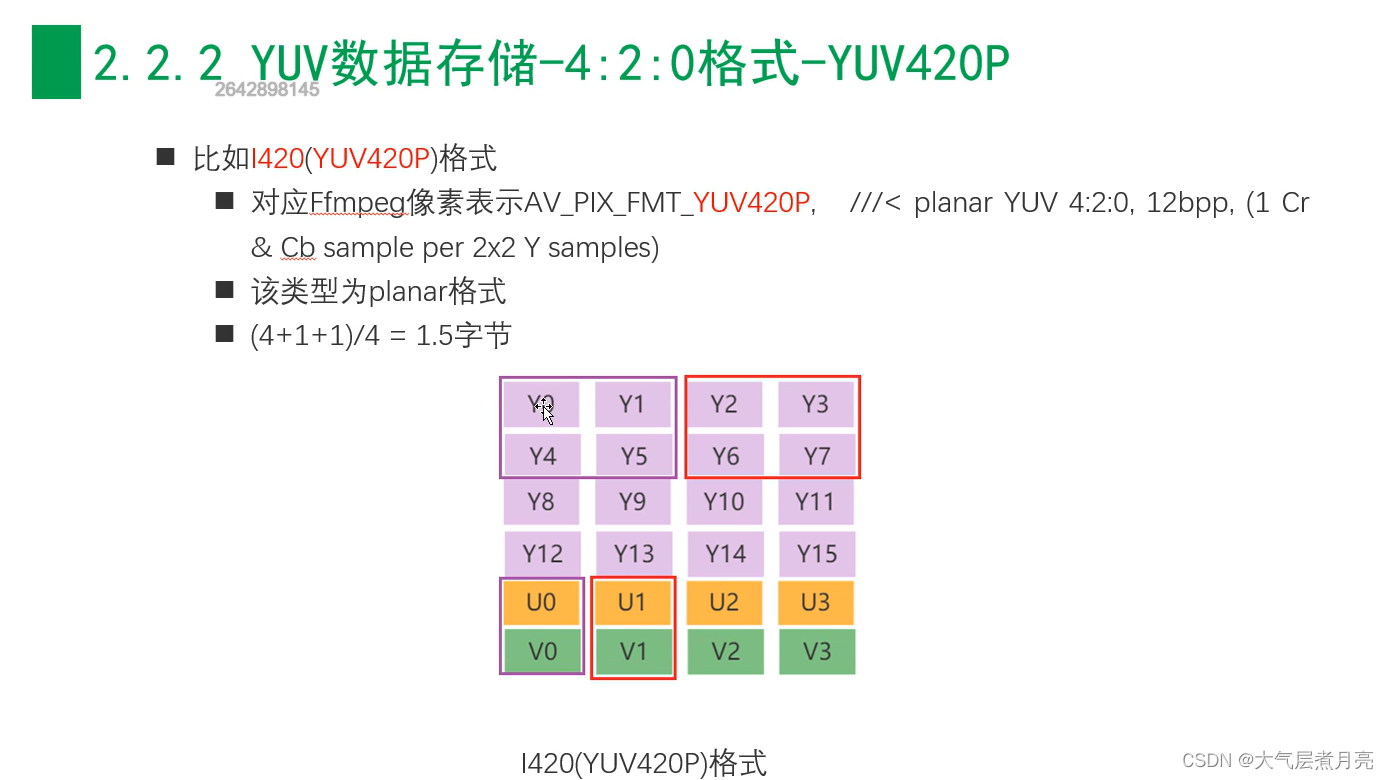 2.2.2 YUV数据存储-4:2:0格式-YUV420P
2642898145

■ 比如I420(YUV420P)格式

■ 对应Ffmpeg像素表示AV_PIX_FMT_YUV420P, ///< planar YUV 4:2:0, 12bpp, (1 Cr & Cb sample per 2x2 Y samples)

■ 该类型为planar格式

■ (4+1+1)/4 = 1.5字节

| Y0 | Y1 | Y2 | Y3 |
|---|---|---|---|
| Y4 | Y5 | Y6 | Y7 |
| Y8 | Y9 | Y10 | Y11 |
| Y12 | Y13 | Y14 | Y15 |
| U0 | U1 | U2 | U3 |
| V0 | V1 | V2 | V3 |

I420(YUV420P)格式

CSDN @大气层煮月亮